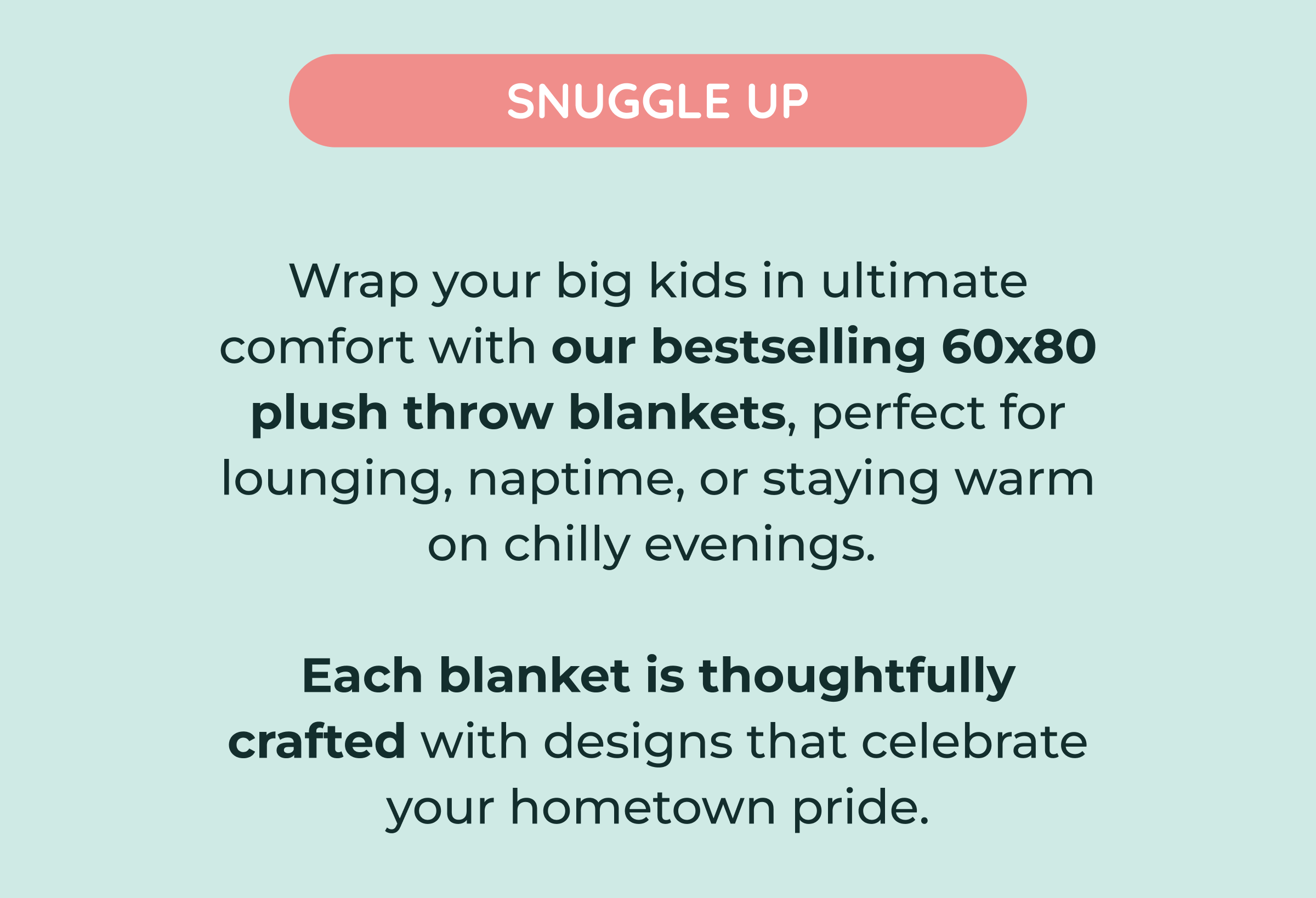 SNUGGLE UP

Wrap your big kids in ultimate comfort with our bestselling 60x80 plush throw blankets, perfect for lounging, naptime, or staying warm on chilly evenings.

Each blanket is thoughtfully crafted with designs that celebrate your hometown pride.